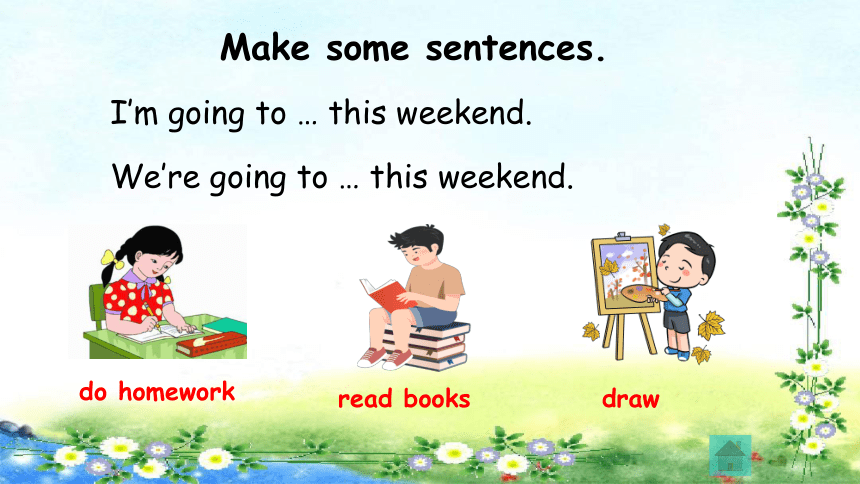 Make some sentences.

I'm going to … this weekend.

We're going to … this weekend.

do homework

read books

draw